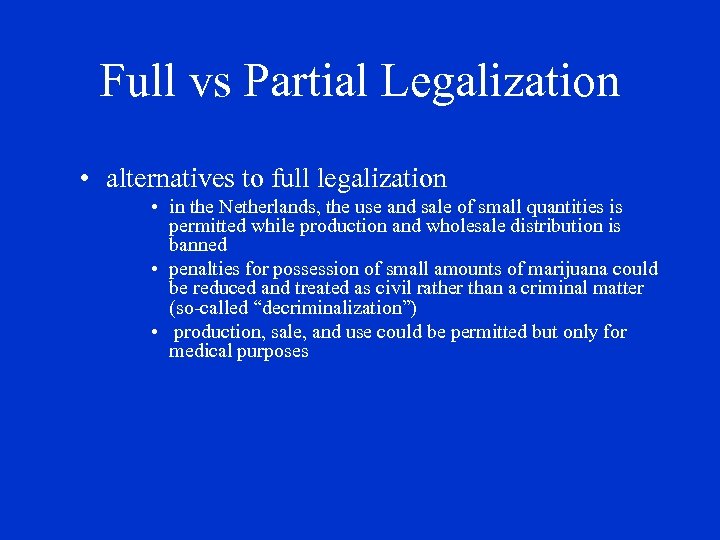 Full vs Partial Legalization

• alternatives to full legalization

• in the Netherlands, the use and sale of small quantities is permitted while production and wholesale distribution is banned

• penalties for possession of small amounts of marijuana could be reduced and treated as civil rather than a criminal matter (so-called “decriminalization”)

• production, sale, and use could be permitted but only for medical purposes